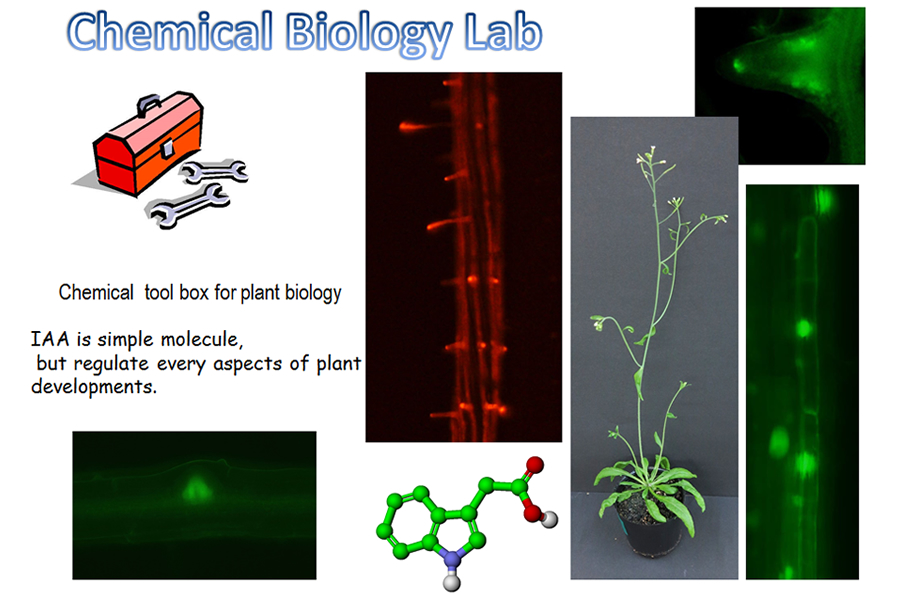 Chemical Biology Lab

Chemical tool box for plant biology

IAA is simple molecule,
but regulate every aspects of plant developments.